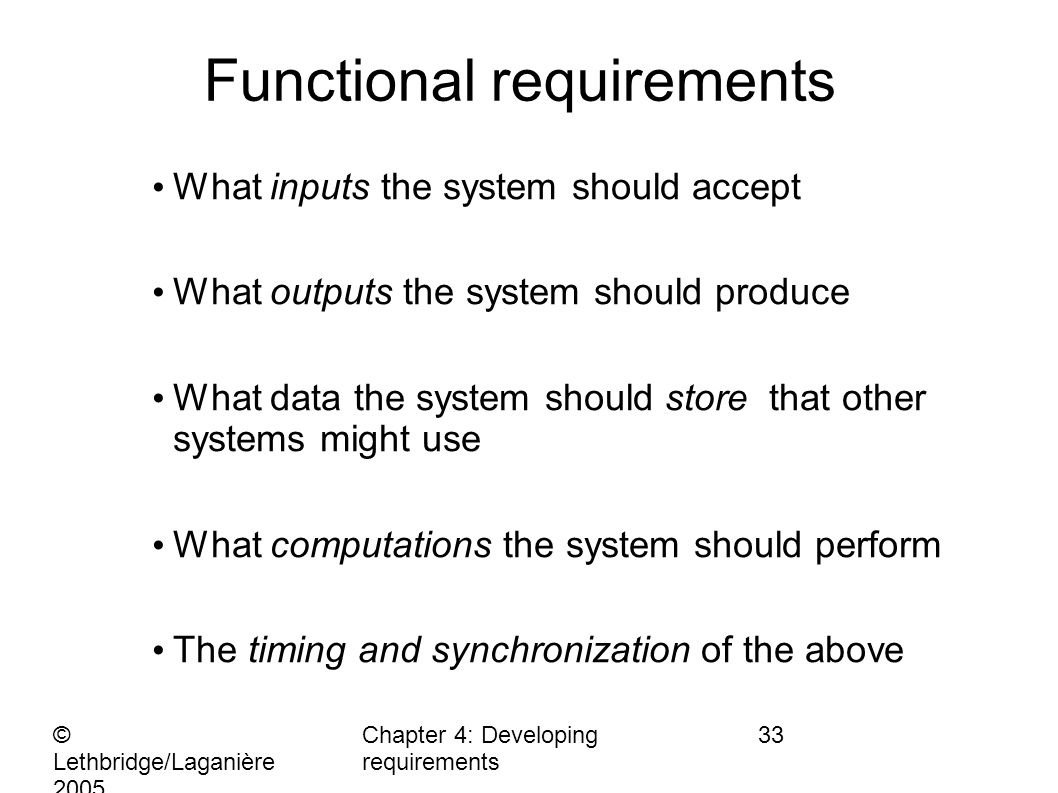 Functional requirements

• What inputs the system should accept

• What outputs the system should produce

• What data the system should store that other systems might use

• What computations the system should perform

• The timing and synchronization of the above

© Lethbridge/Laganière 2005

Chapter 4: Developing requirements

33